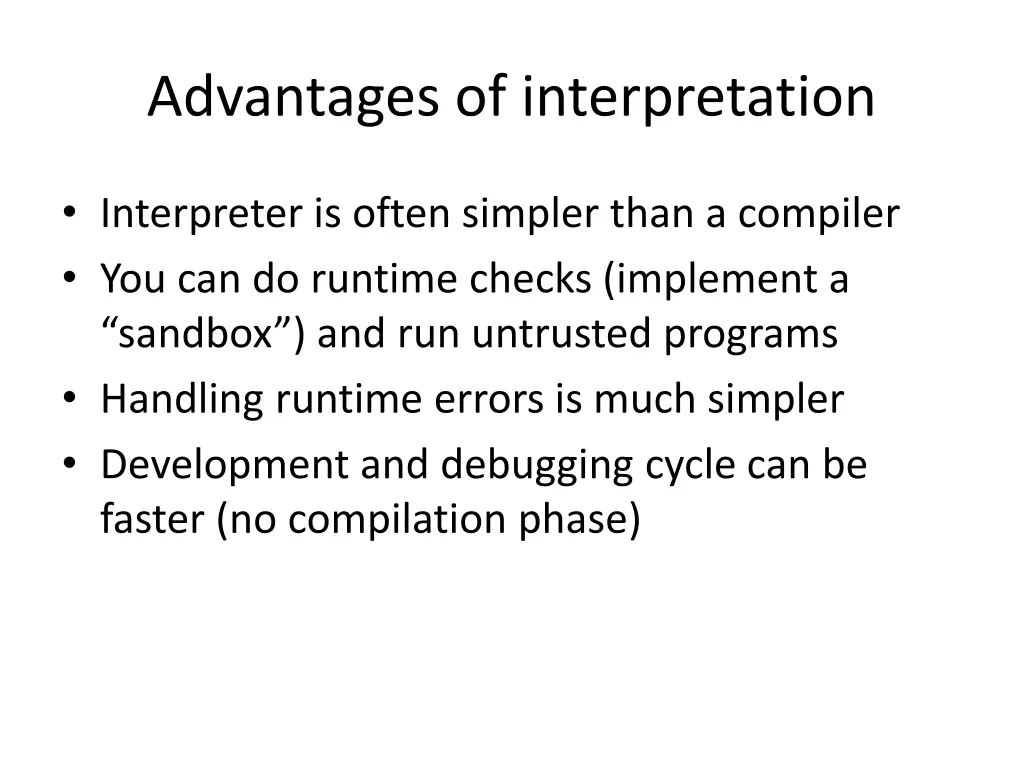 Advantages of interpretation

• Interpreter is often simpler than a compiler
• You can do runtime checks (implement a “sandbox”) and run untrusted programs
• Handling runtime errors is much simpler
• Development and debugging cycle can be faster (no compilation phase)